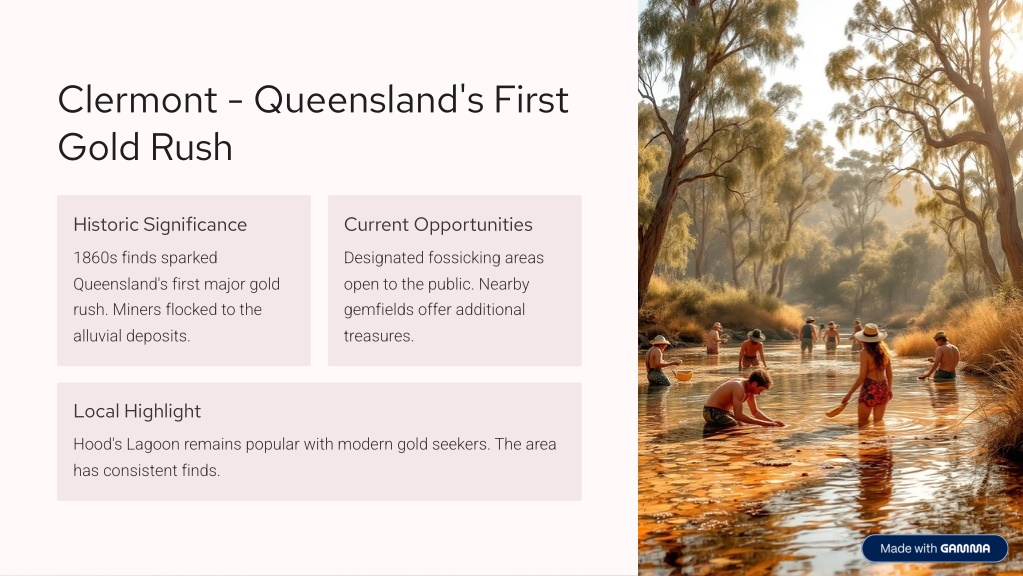 Clermont - Queensland's First Gold Rush

Historic Significance

1860s finds sparked Queensland's first major gold rush. Miners flocked to the alluvial deposits.

Current Opportunities

Designated fossicking areas open to the public. Nearby gemfields offer additional treasures.

Local Highlight

Hood's Lagoon remains popular with modern gold seekers. The area has consistent finds.

Made with GAMMA